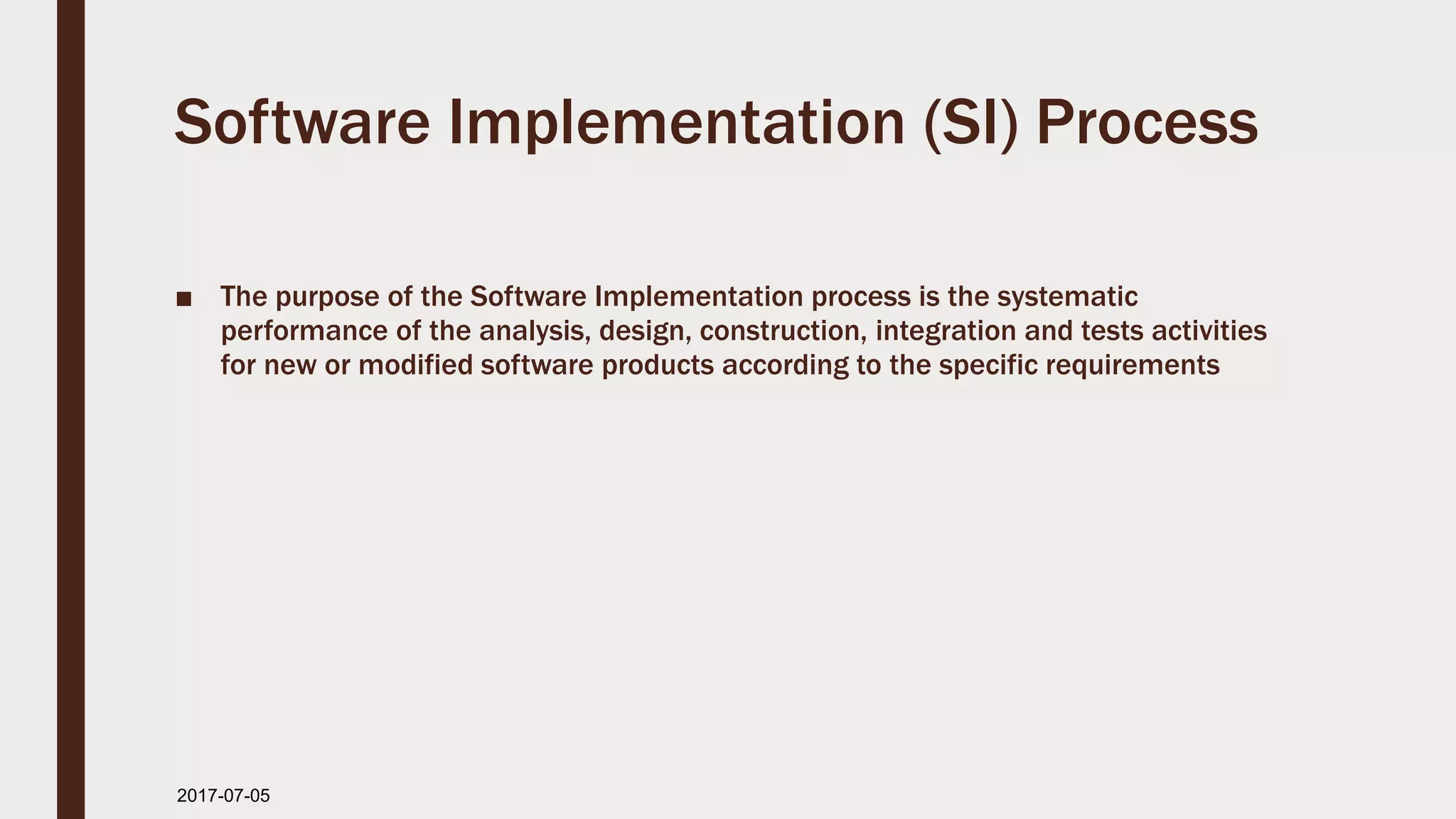 Software Implementation (SI) Process

■ The purpose of the Software Implementation process is the systematic performance of the analysis, design, construction, integration and tests activities for new or modified software products according to the specific requirements

2017-07-05